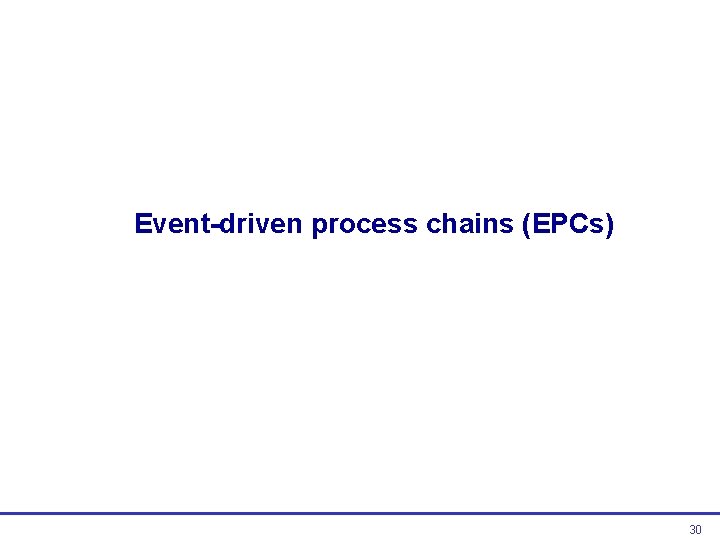 Event-driven process chains (EPCs)

30